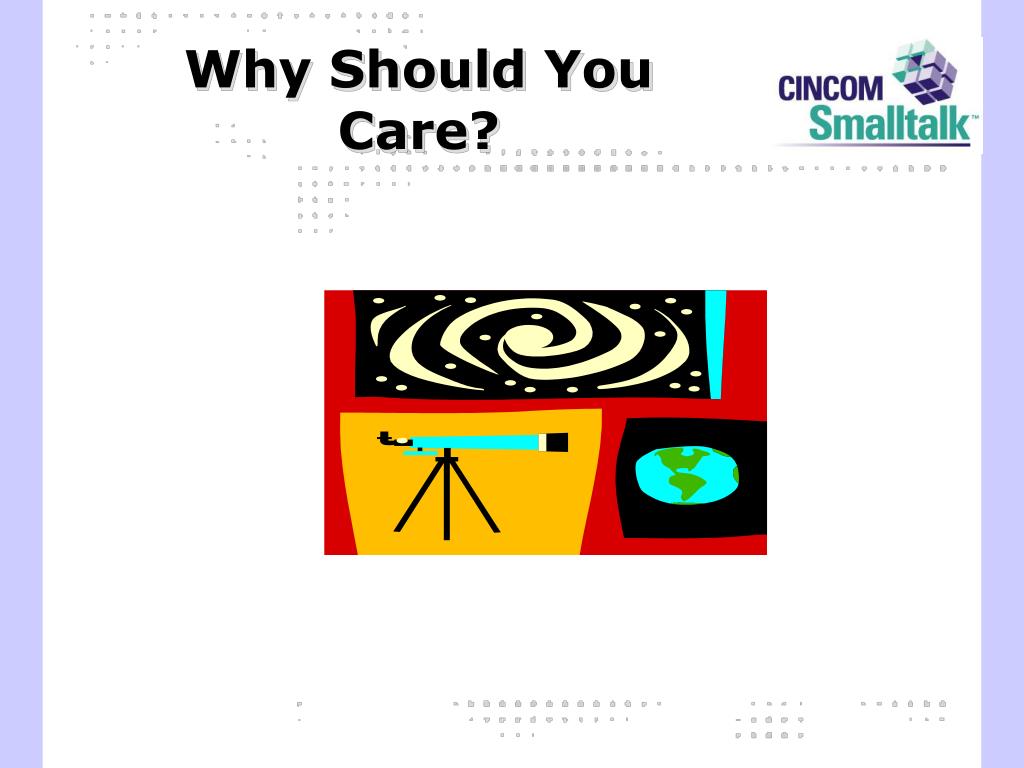 Why Should You Care?

CINCOM
Smalltalk™